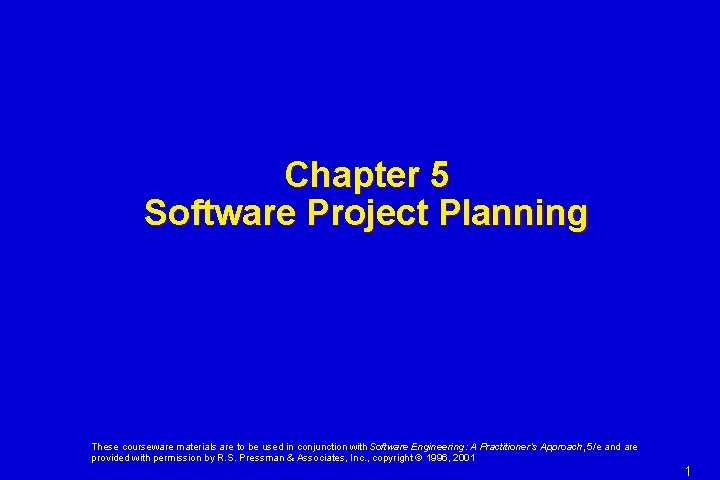 Chapter 5
Software Project Planning

These courseware materials are to be used in conjunction with Software Engineering: A Practitioner's Approach, 5/e and are provided with permission by R.S. Pressman & Associates, Inc., copyright © 1996, 2001

1